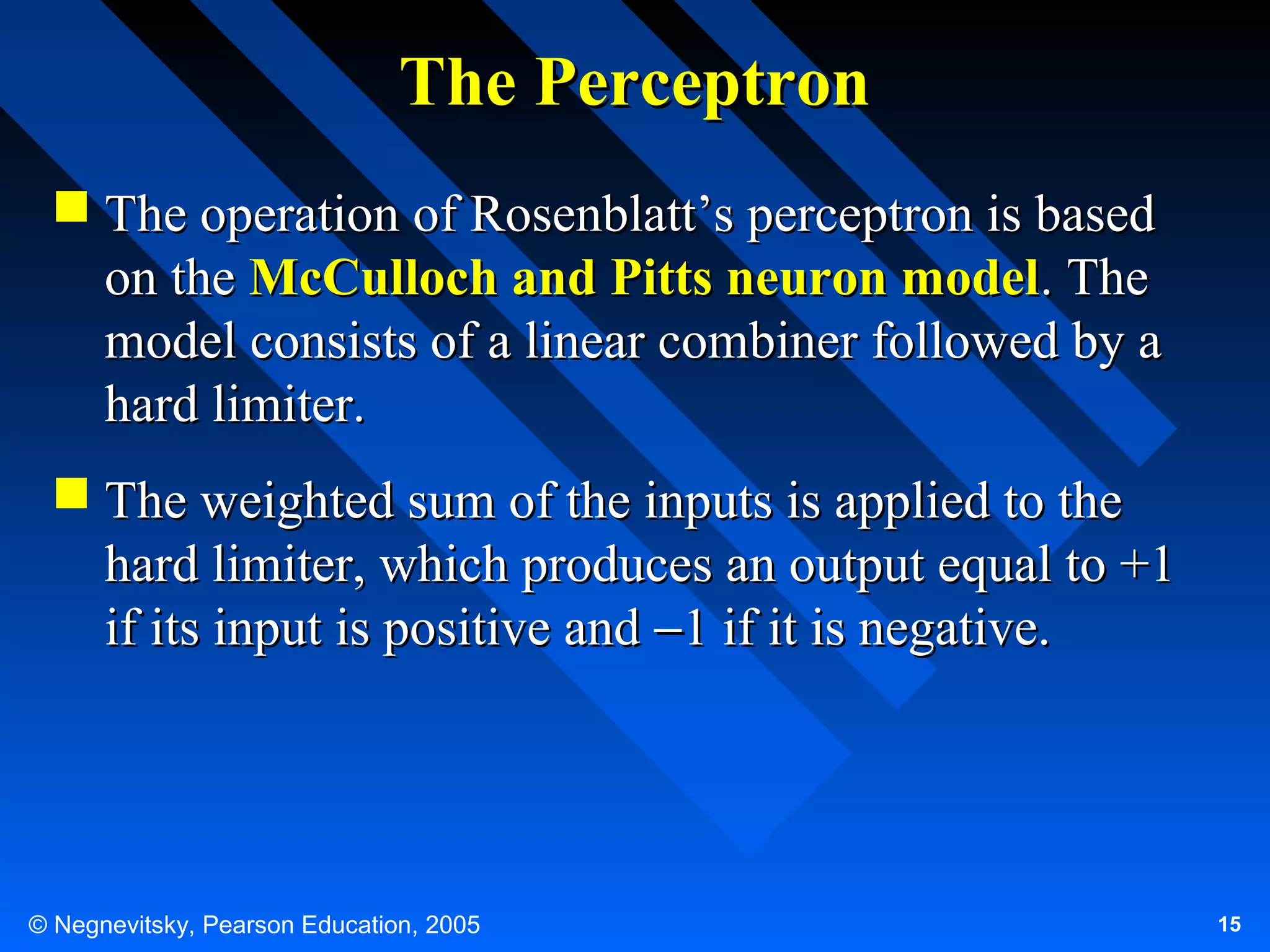 The Perceptron

The operation of Rosenblatt's perceptron is based on the McCulloch and Pitts neuron model. The model consists of a linear combiner followed by a hard limiter.

The weighted sum of the inputs is applied to the hard limiter, which produces an output equal to +1 if its input is positive and –1 if it is negative.

© Negnevitsky, Pearson Education, 2005

15